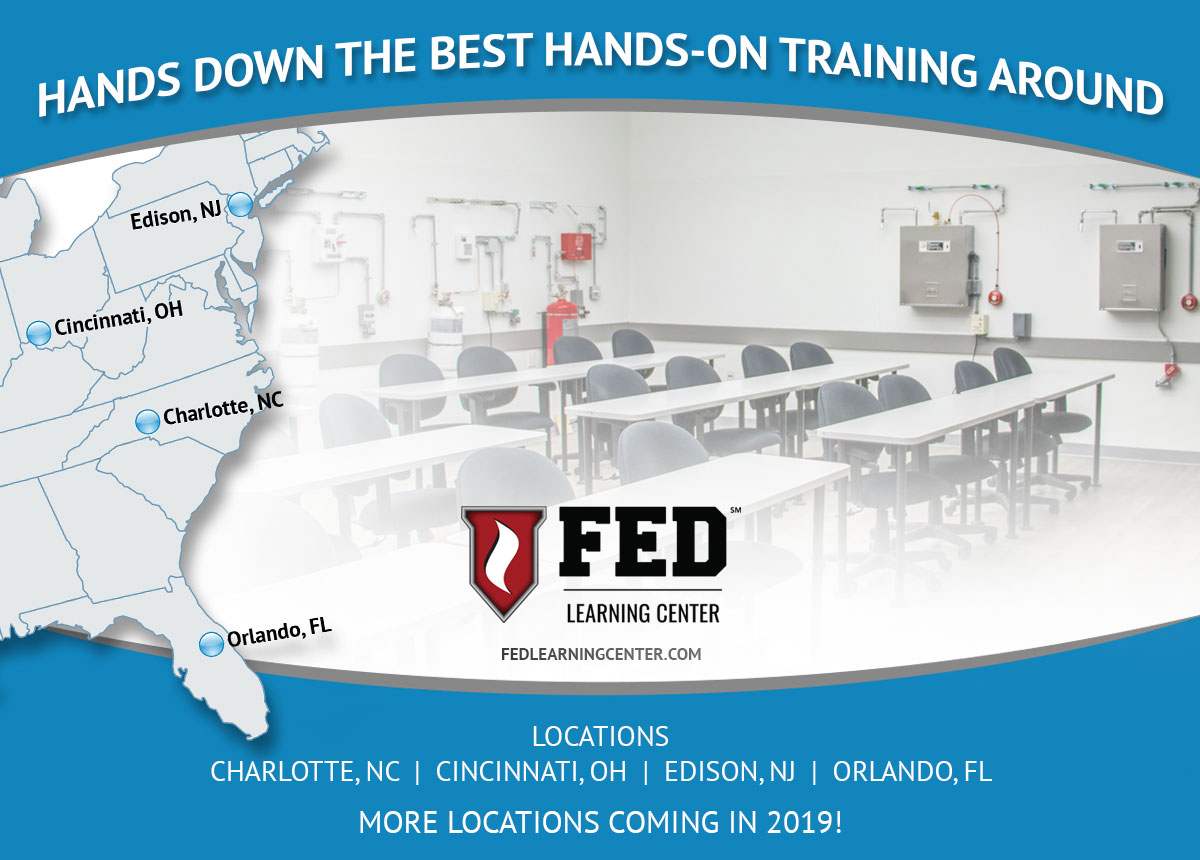 HANDS DOWN THE BEST HANDS-ON TRAINING AROUND

Edison, NJ

Cincinnati, OH

Charlotte, NC

Orlando, FL

FED℠
LEARNING CENTER

FEDLEARNINGCENTER.COM

LOCATIONS
CHARLOTTE, NC | CINCINNATI, OH | EDISON, NJ | ORLANDO, FL

MORE LOCATIONS COMING IN 2019!